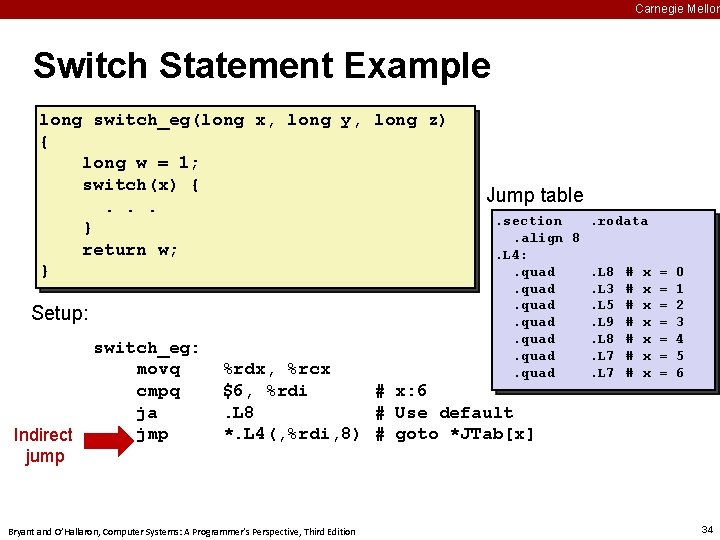 Carnegie Mellon

Switch Statement Example

long switch_eg(long x, long y, long z)
{
    long w = 1;
    switch(x) {
      . . .
    }
    return w;
}

Jump table

.section   .rodata
  .align 8
.L4:
  .quad    .L8  # x = 0
  .quad    .L3  # x = 1
  .quad    .L5  # x = 2
  .quad    .L9  # x = 3
  .quad    .L8  # x = 4
  .quad    .L7  # x = 5
  .quad    .L7  # x = 6

Setup:

switch_eg:
    movq    %rdx, %rcx
    cmpq    $6, %rdi        # x:6
    ja      .L8             # Use default
    jmp     *.L4(,%rdi,8)   # goto *JTab[x]

Indirect jump

Bryant and O'Hallaron, Computer Systems: A Programmer's Perspective, Third Edition

34